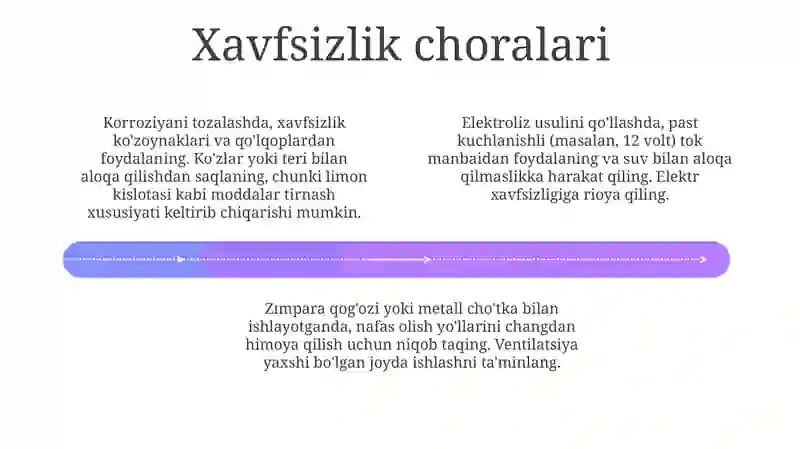 Xavfsizlik choralari

Korroziyani tozalashda, xavfsizlik ko'zoynaklari va qo'lqoplardan foydalaning. Ko'zlar yoki teri bilan aloqa qilishdan saqlaning, chunki limon kislotasi kabi moddalar tirnash xususiyati keltirib chiqarishi mumkin.

Elektroliz usulini qo'llashda, past kuchlanishli (masalan, 12 volt) tok manbaidan foydalaning va suv bilan aloqa qilmaslikka harakat qiling. Elektr xavfsizligiga rioya qiling.

Zımpara qog'ozi yoki metall cho'tka bilan ishlayotganda, nafas olish yo'llarini changdan himoya qilish uchun niqob taqing. Ventilatsiya yaxshi bo'lgan joyda ishlashni ta'minlang.